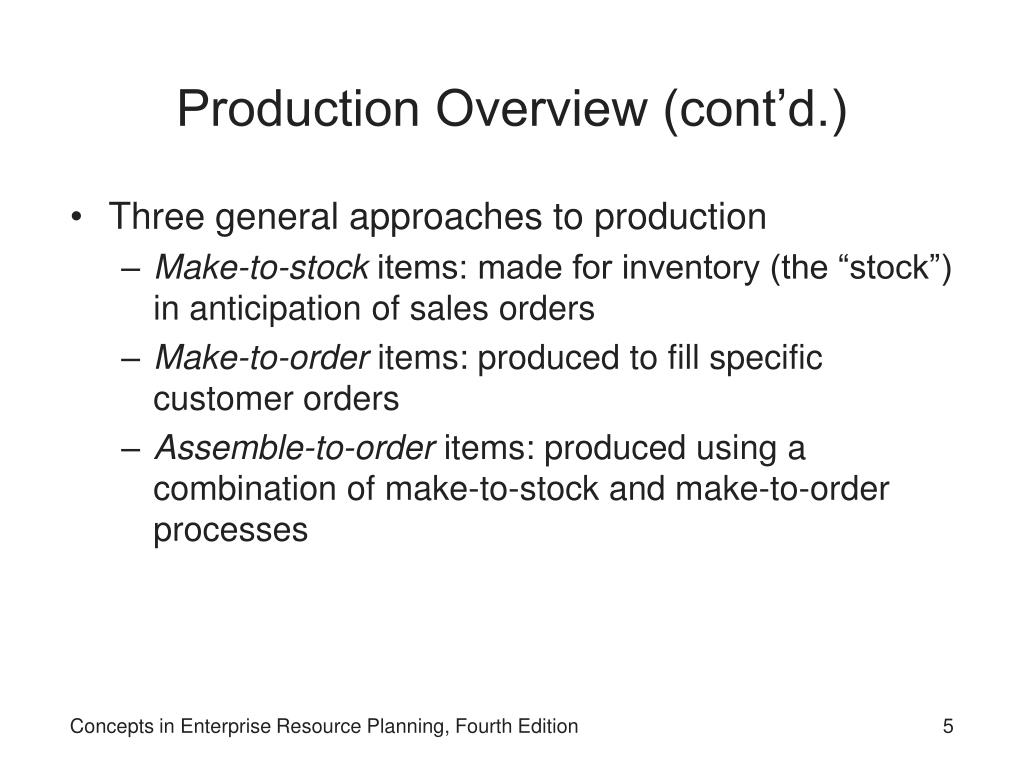 Production Overview (cont’d.)

• Three general approaches to production
– Make-to-stock items: made for inventory (the “stock”) in anticipation of sales orders
– Make-to-order items: produced to fill specific customer orders
– Assemble-to-order items: produced using a combination of make-to-stock and make-to-order processes

Concepts in Enterprise Resource Planning, Fourth Edition

5